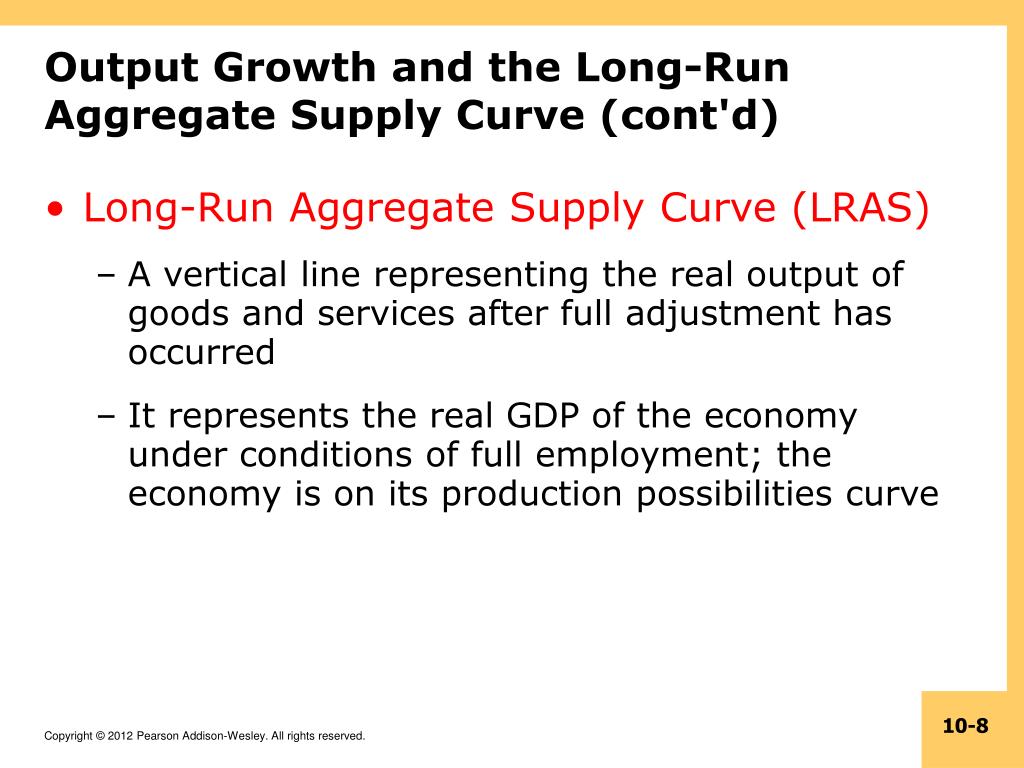 Output Growth and the Long-Run Aggregate Supply Curve (cont'd)

• Long-Run Aggregate Supply Curve (LRAS)

– A vertical line representing the real output of goods and services after full adjustment has occurred

– It represents the real GDP of the economy under conditions of full employment; the economy is on its production possibilities curve

Copyright © 2012 Pearson Addison-Wesley. All rights reserved.

10-8